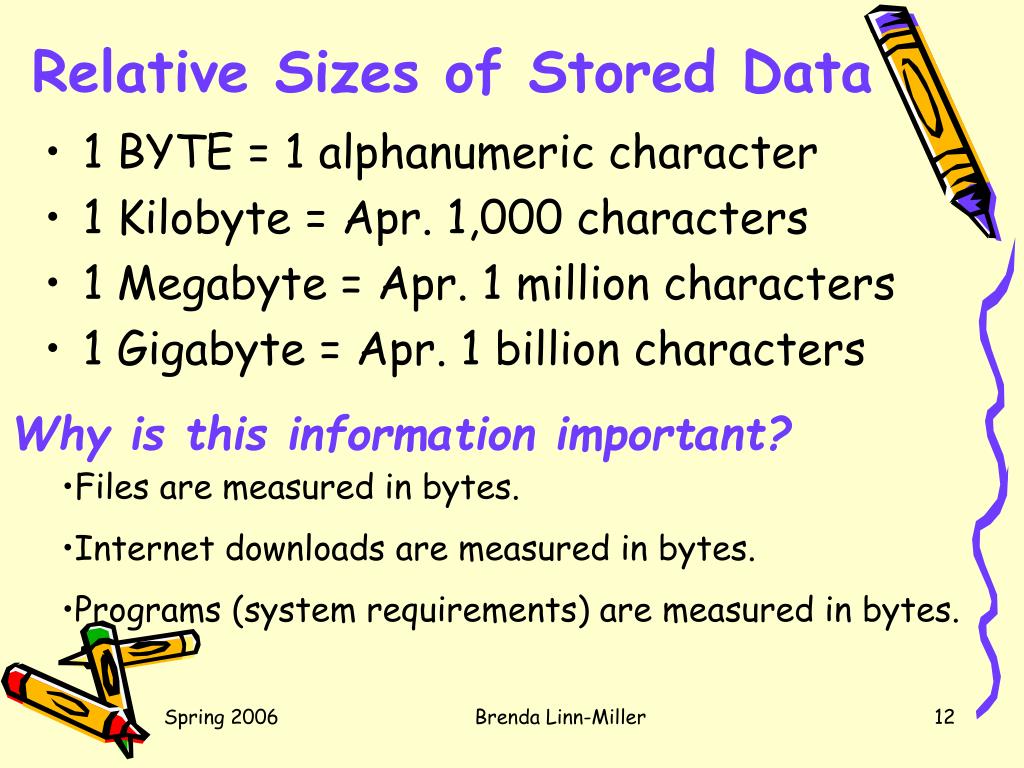 Relative Sizes of Stored Data

• 1 BYTE = 1 alphanumeric character
• 1 Kilobyte = Apr. 1,000 characters
• 1 Megabyte = Apr. 1 million characters
• 1 Gigabyte = Apr. 1 billion characters

Why is this information important?

•Files are measured in bytes.

•Internet downloads are measured in bytes.

•Programs (system requirements) are measured in bytes.

Spring 2006

Brenda Linn-Miller

12